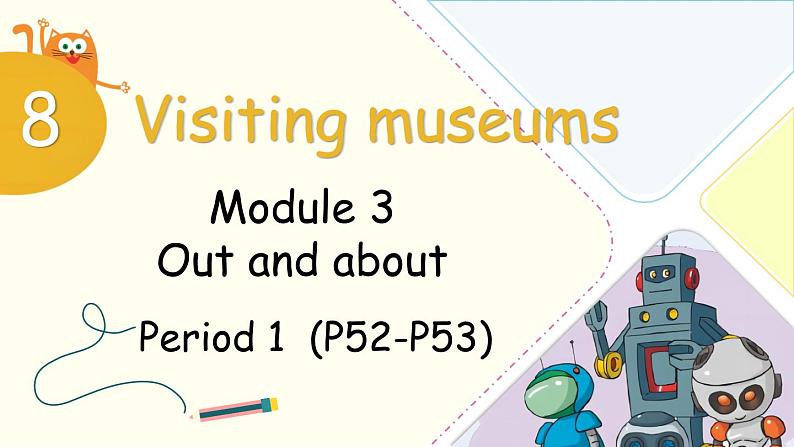 8 Visiting museums

Module 3
Out and about

Period 1 (P52-P53)